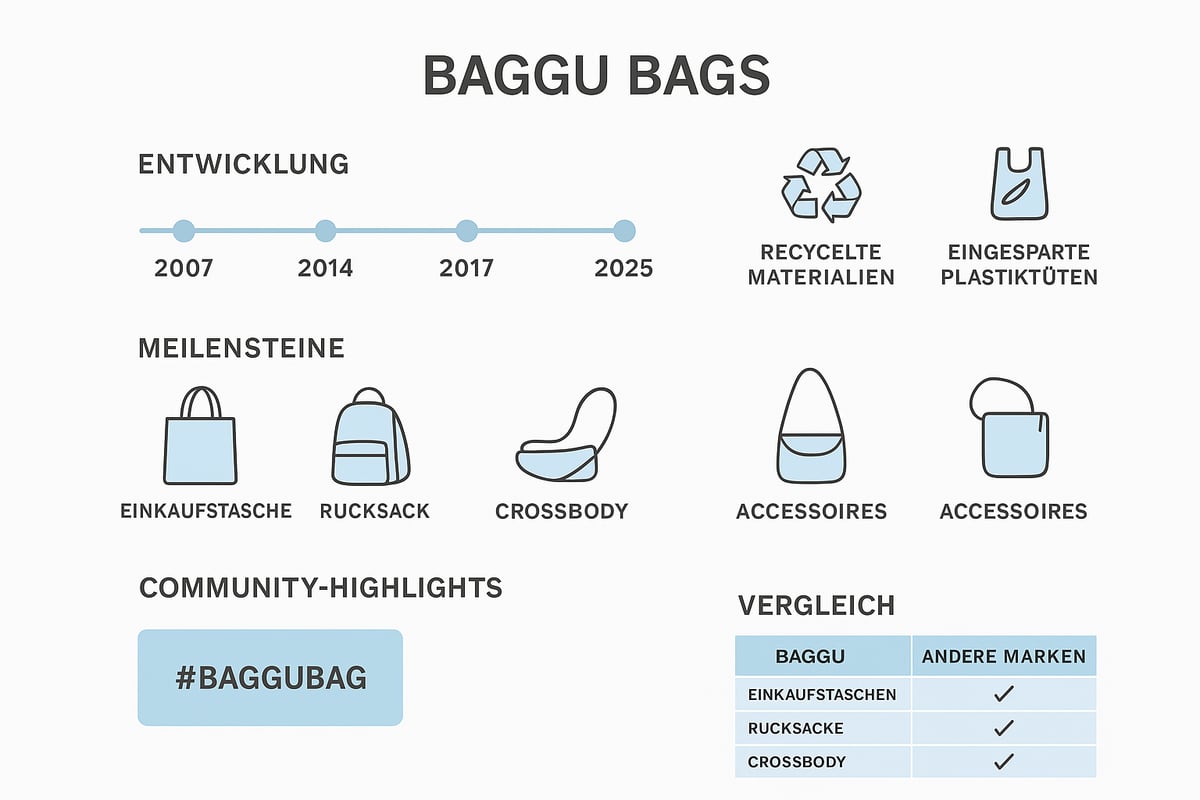 BAGGU BAGS

ENTWICKLUNG

2007 2014 2017 2025

RECYCELTE MATERIALIEN

EINGESPARTE PLASTIKTÜTEN

MEILENSTEINE

EINKAUFSTASCHE

RUCKSACK

CROSSBODY

ACCESSOIRES

ACCESSOIRES

COMMUNITY-HIGHLIGHTS

#BAGGUBAG

VERGLEICH

| BAGGU | ANDERE MARKEN |
|---|---|
| EINKAUFSTASCHEN | ✓ |
| RUCKSACKE | ✓ |
| CROSSBODY | ✓ |